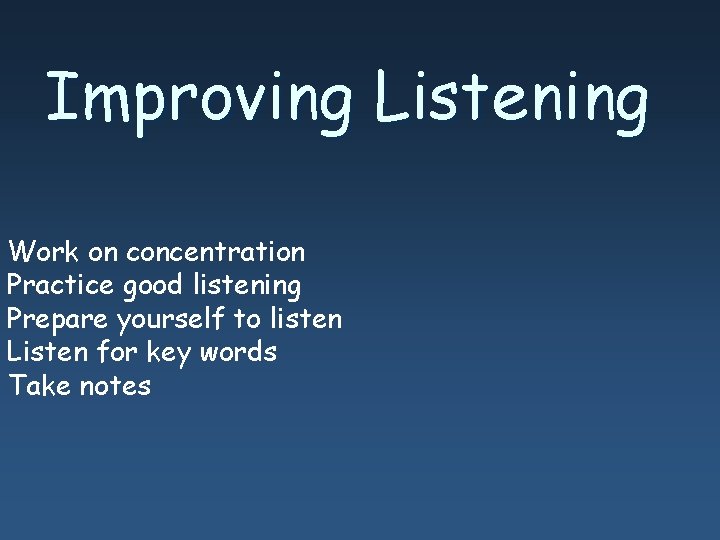 Improving Listening

Work on concentration
Practice good listening
Prepare yourself to listen
Listen for key words
Take notes